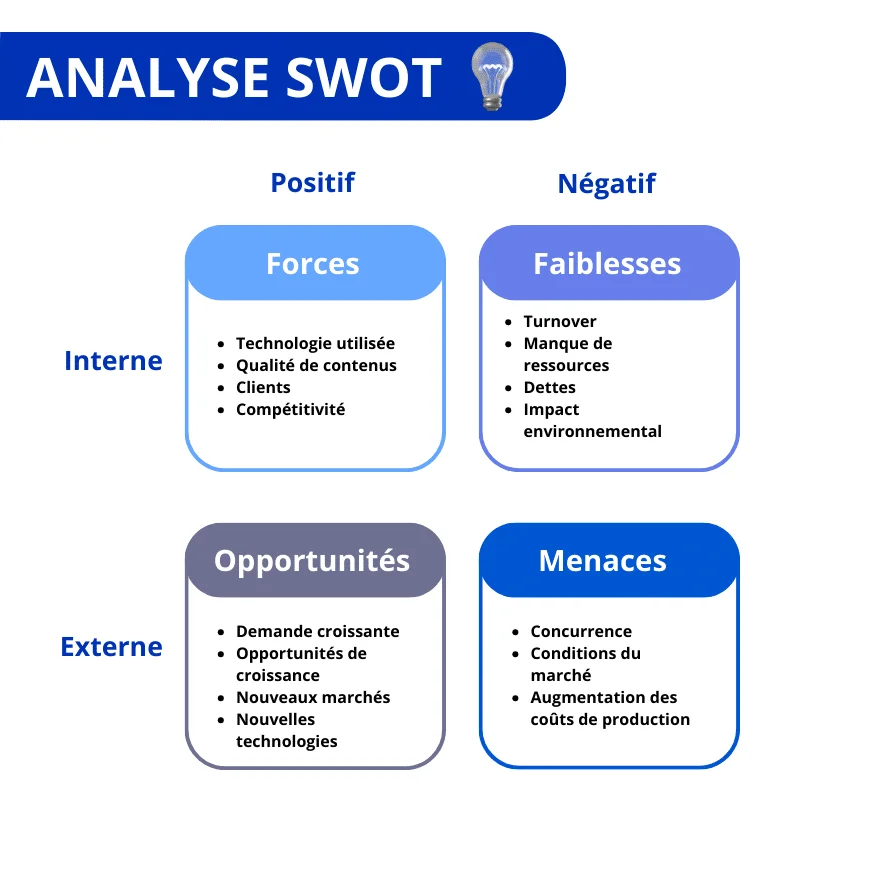 ANALYSE SWOT

Positif

Négatif

Interne

Forces

- Technologie utilisée
- Qualité de contenus
- Clients
- Compétitivité

Faiblesses

- Turnover
- Manque de ressources
- Dettes
- Impact environnemental

Externe

Opportunités

- Demande croissante
- Opportunités de croissance
- Nouveaux marchés
- Nouvelles technologies

Menaces

- Concurrence
- Conditions du marché
- Augmentation des coûts de production